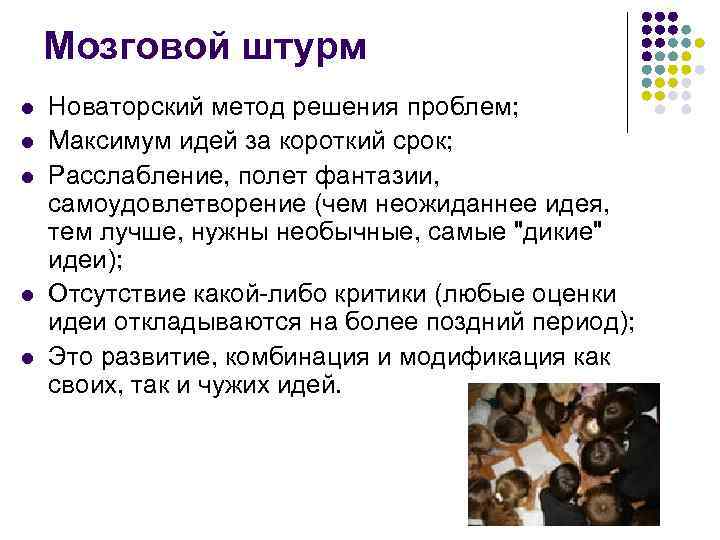 Мозговой штурм

- Новаторский метод решения проблем;
- Максимум идей за короткий срок;
- Расслабление, полет фантазии, самоудовлетворение (чем неожиданнее идея, тем лучше, нужны необычные, самые "дикие" идеи);
- Отсутствие какой-либо критики (любые оценки идеи откладываются на более поздний период);
- Это развитие, комбинация и модификация как своих, так и чужих идей.